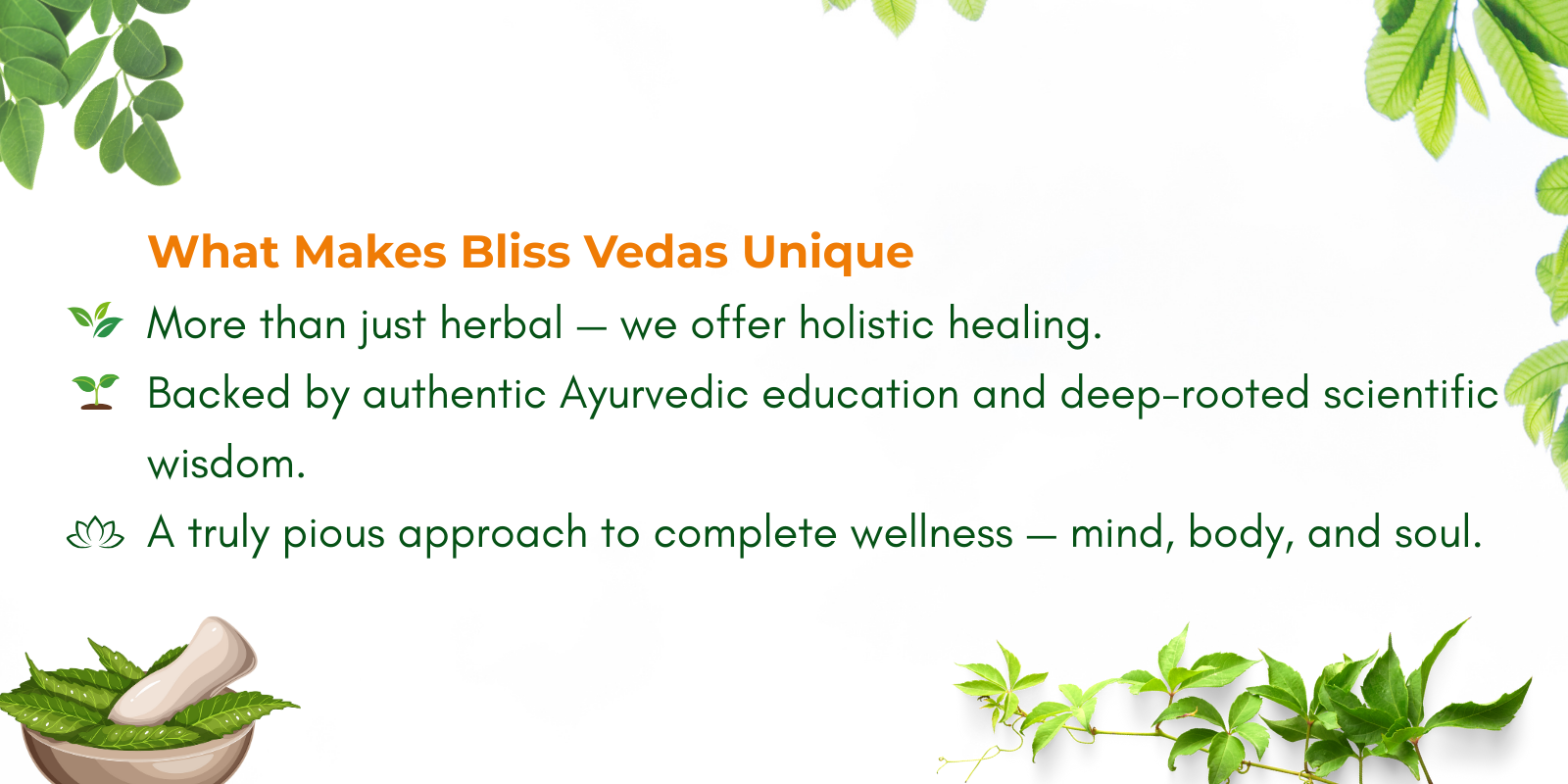 What Makes Bliss Vedas Unique

More than just herbal — we offer holistic healing.

Backed by authentic Ayurvedic education and deep-rooted scientific wisdom.

A truly pious approach to complete wellness — mind, body, and soul.